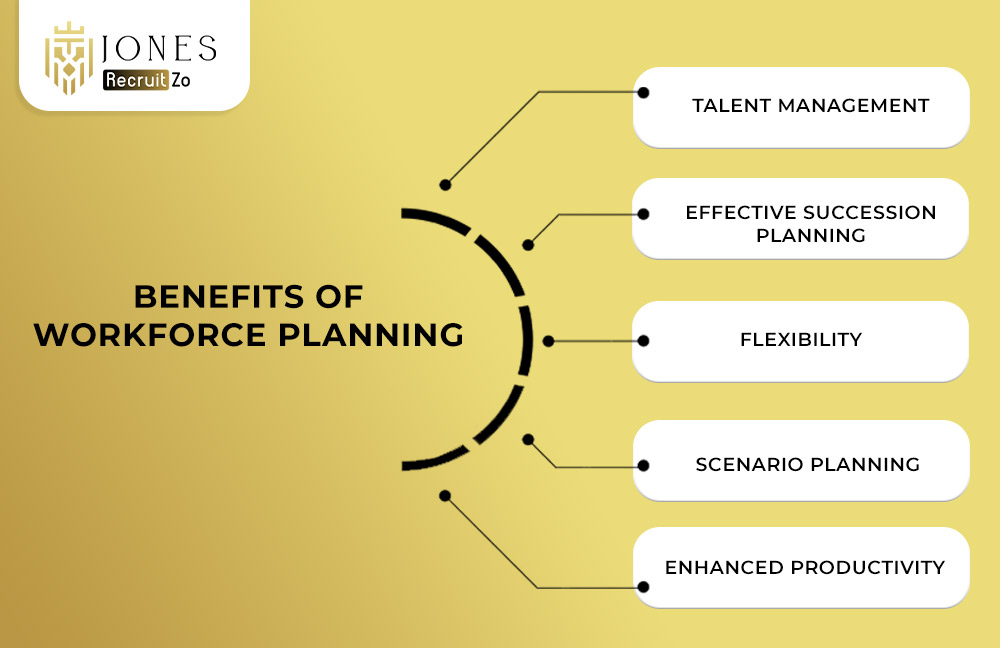 JONES
Recruit Zo

BENEFITS OF WORKFORCE PLANNING

TALENT MANAGEMENT

EFFECTIVE SUCCESSION PLANNING

FLEXIBILITY

SCENARIO PLANNING

ENHANCED PRODUCTIVITY